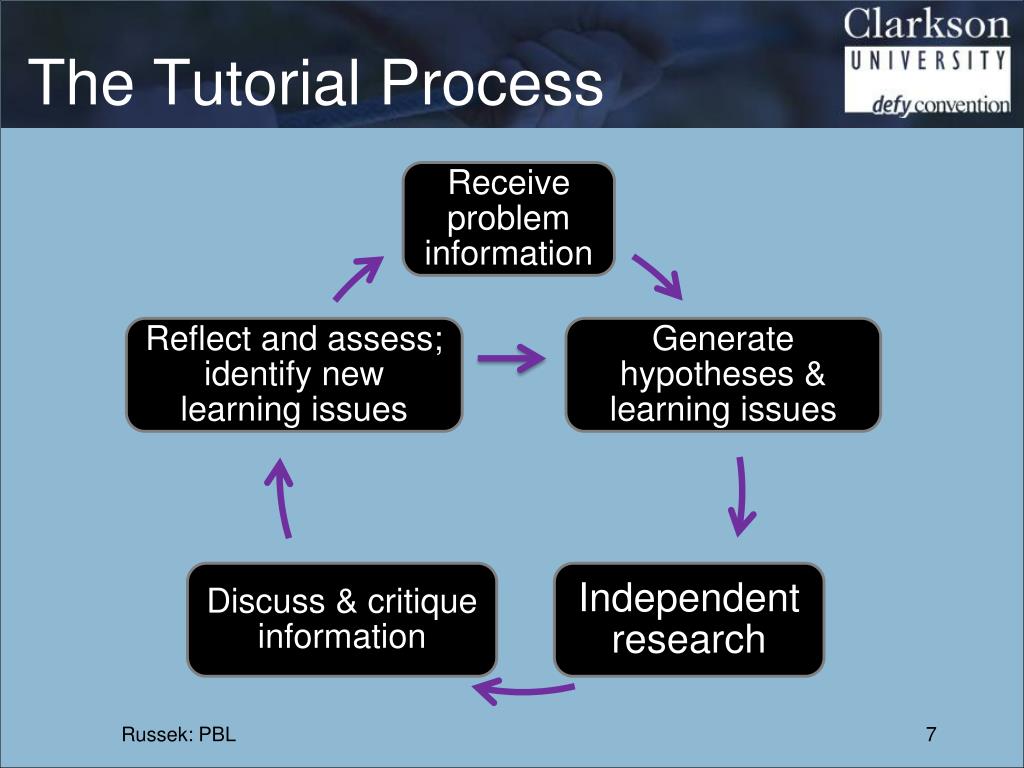 The Tutorial Process

Clarkson
UNIVERSITY
defy convention

Receive problem information

Generate hypotheses & learning issues

Independent research

Discuss & critique information

Reflect and assess; identify new learning issues

Russek: PBL

7